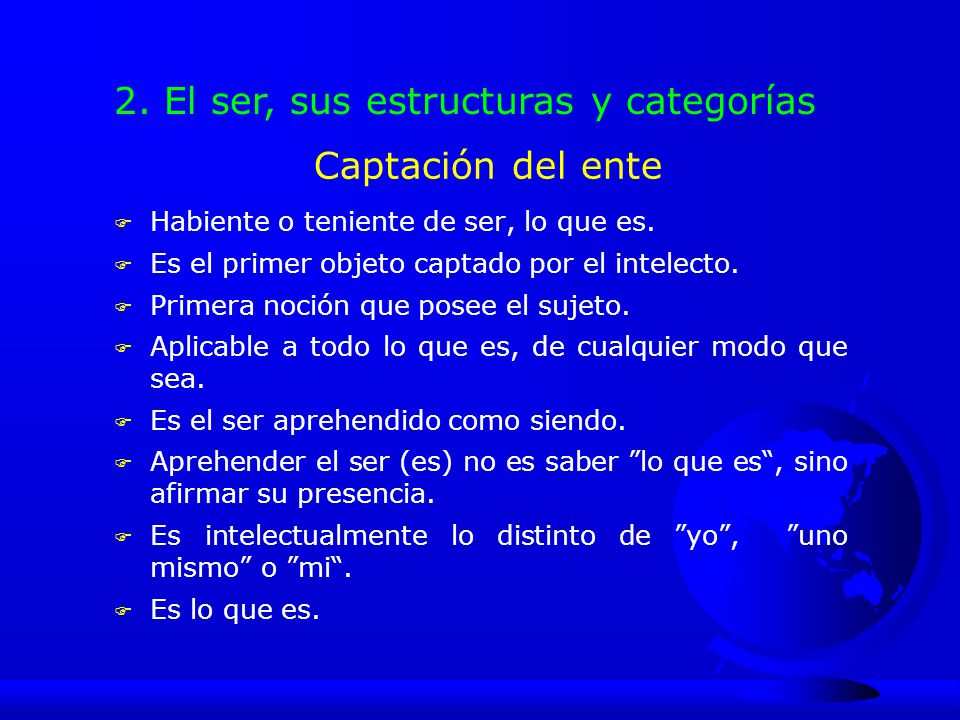 2. El ser, sus estructuras y categorías

Captación del ente

Habiente o teniente de ser, lo que es.

Es el primer objeto captado por el intelecto.

Primera noción que posee el sujeto.

Aplicable a todo lo que es, de cualquier modo que sea.

Es el ser aprehendido como siendo.

Aprehender el ser (es) no es saber ”lo que es“, sino afirmar su presencia.

Es intelectualmente lo distinto de ”yo”, ”uno mismo” o ”mi“.

Es lo que es.